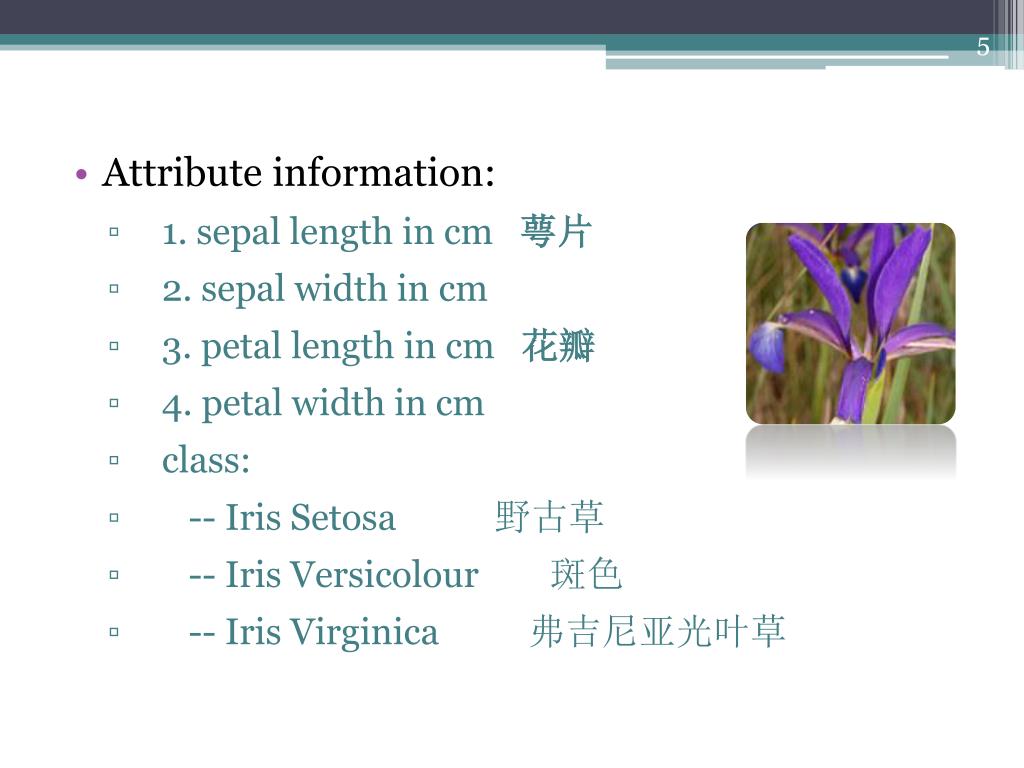 5

• Attribute information:
▫ 1. sepal length in cm 萼片
▫ 2. sepal width in cm
▫ 3. petal length in cm 花瓣
▫ 4. petal width in cm
▫ class:
▫ -- Iris Setosa 野古草
▫ -- Iris Versicolour 斑色
▫ -- Iris Virginica 弗吉尼亚光叶草